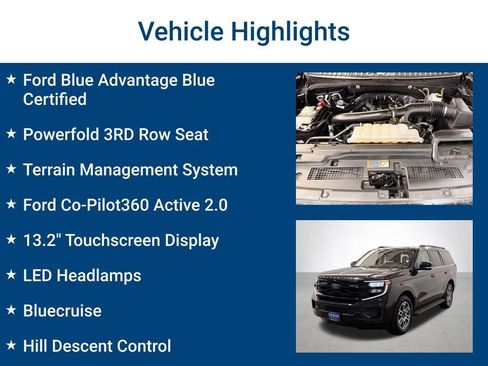 Vehicle Highlights

★ Ford Blue Advantage Blue Certified

★ Powerfold 3RD Row Seat

★ Terrain Management System

★ Ford Co-Pilot360 Active 2.0

★ 13.2" Touchscreen Display

★ LED Headlamps

★ Bluecruise

★ Hill Descent Control